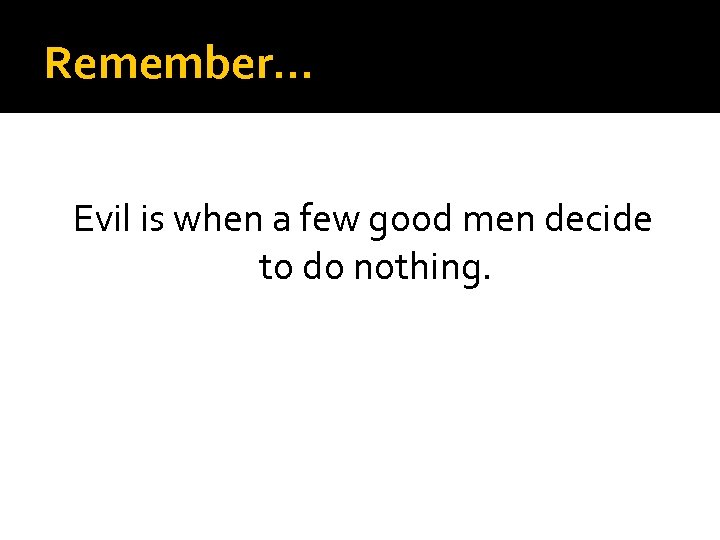 Remember…

Evil is when a few good men decide to do nothing.